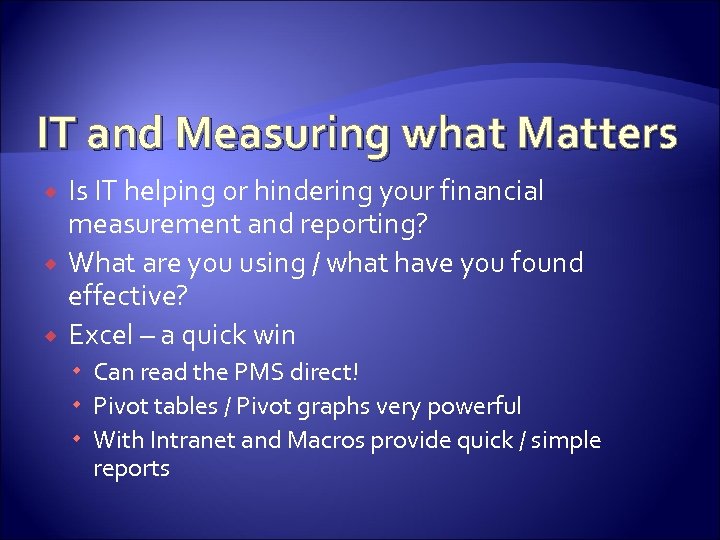 IT and Measuring what Matters

Is IT helping or hindering your financial measurement and reporting?

What are you using / what have you found effective?

Excel – a quick win

Can read the PMS direct!

Pivot tables / Pivot graphs very powerful

With Intranet and Macros provide quick / simple reports